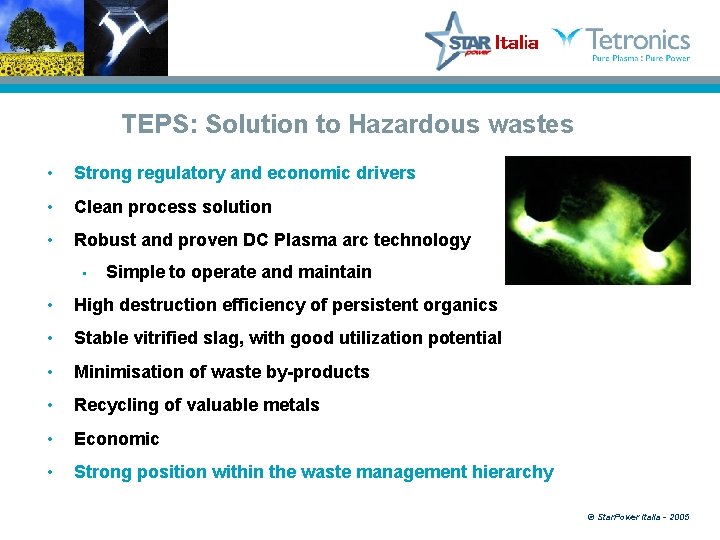 STAR power Italia

Tetronics
Pure Plasma : Pure Power

TEPS: Solution to Hazardous wastes

• Strong regulatory and economic drivers
• Clean process solution
• Robust and proven DC Plasma arc technology
▪ Simple to operate and maintain
• High destruction efficiency of persistent organics
• Stable vitrified slag, with good utilization potential
• Minimisation of waste by-products
• Recycling of valuable metals
• Economic
• Strong position within the waste management hierarchy

© StarPower Italia - 2005